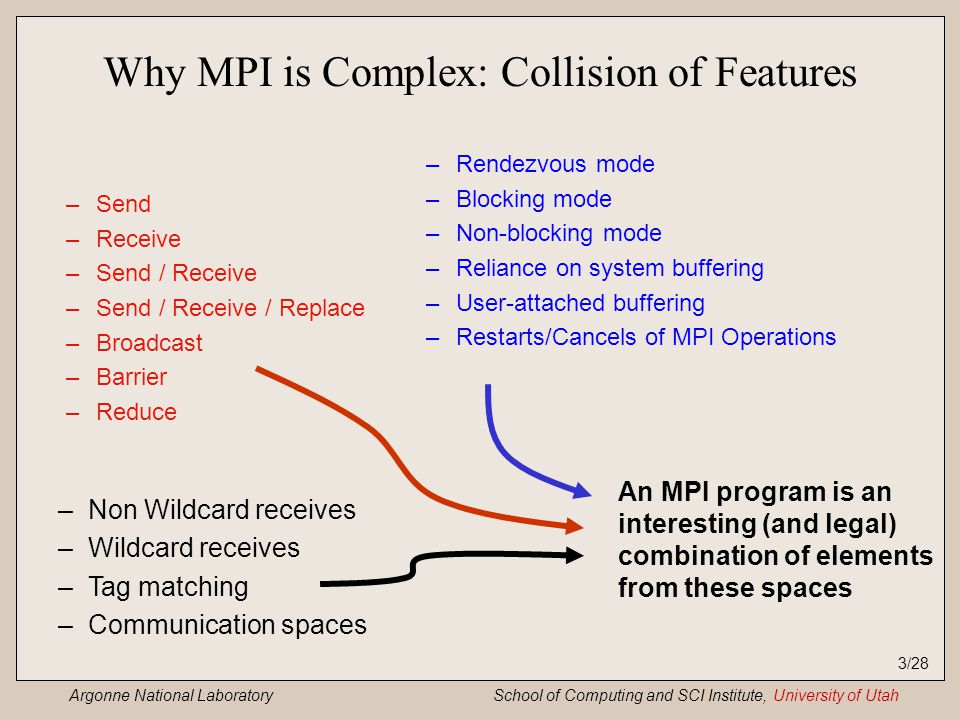 Why MPI is Complex: Collision of Features

– Send
– Receive
– Send / Receive
– Send / Receive / Replace
– Broadcast
– Barrier
– Reduce

– Rendezvous mode
– Blocking mode
– Non-blocking mode
– Reliance on system buffering
– User-attached buffering
– Restarts/Cancels of MPI Operations

– Non Wildcard receives
– Wildcard receives
– Tag matching
– Communication spaces

An MPI program is an interesting (and legal) combination of elements from these spaces

3/28

Argonne National Laboratory

School of Computing and SCI Institute, University of Utah